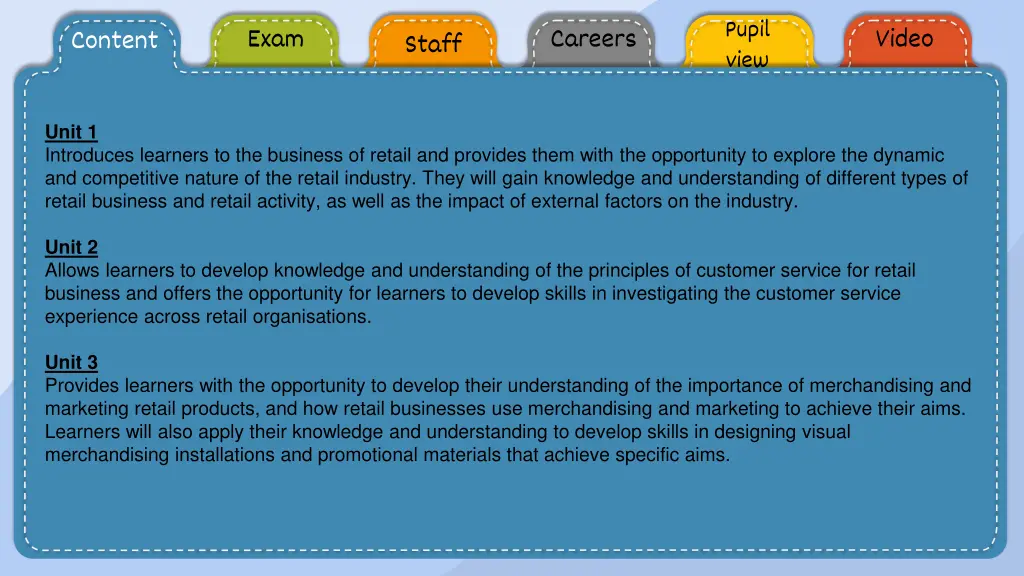 Content Exam Staff Careers Pupil view Video

Unit 1
Introduces learners to the business of retail and provides them with the opportunity to explore the dynamic and competitive nature of the retail industry. They will gain knowledge and understanding of different types of retail business and retail activity, as well as the impact of external factors on the industry.

Unit 2
Allows learners to develop knowledge and understanding of the principles of customer service for retail business and offers the opportunity for learners to develop skills in investigating the customer service experience across retail organisations.

Unit 3
Provides learners with the opportunity to develop their understanding of the importance of merchandising and marketing retail products, and how retail businesses use merchandising and marketing to achieve their aims. Learners will also apply their knowledge and understanding to develop skills in designing visual merchandising installations and promotional materials that achieve specific aims.